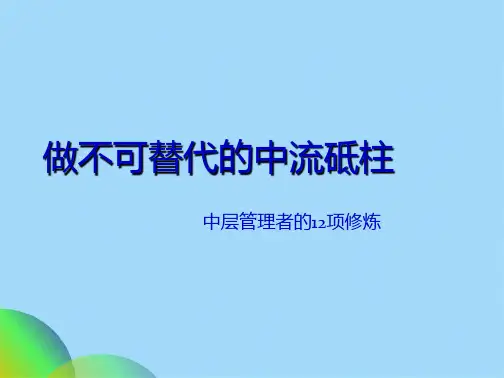 做不可替代的中流砥柱

中层管理者的12项修炼